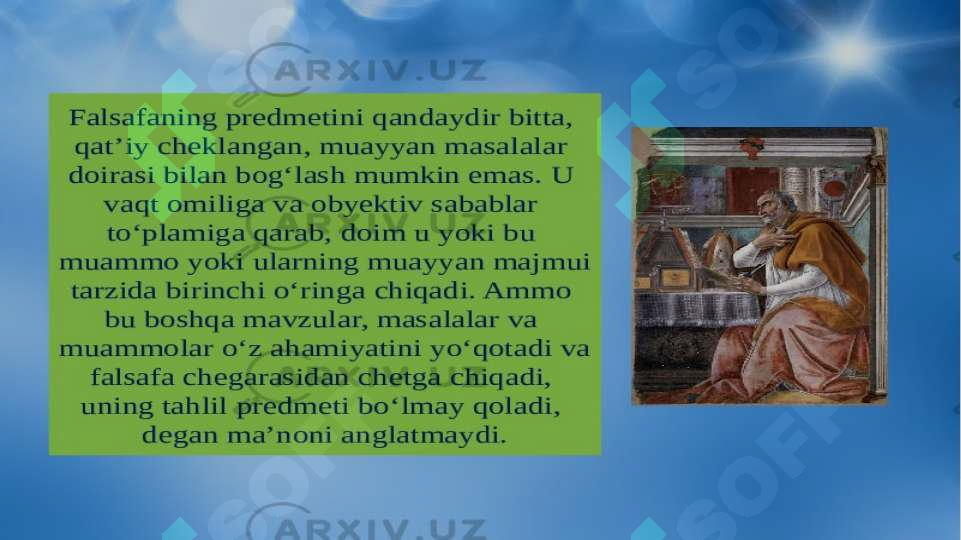 ARXIV.UZ

Falsafaning predmetini qandaydir bitta, qat’iy cheklangan, muayyan masalalar doirasi bilan bog‘lash mumkin emas. U vaqt omiliga va obyektiv sabablar to‘plamiga qarab, doim u yoki bu muammo yoki ularning muayyan majmui tarzida birinchi o‘ringa chiqadi. Ammo bu boshqa mavzular, masalalar va muammolar o‘z ahamiyatini yo‘qotadi va falsafa chegarasidan chetga chiqadi, uning tahlil predmeti bo‘lmay qoladi, degan ma’noni anglatmaydi.

ARXIV.UZ